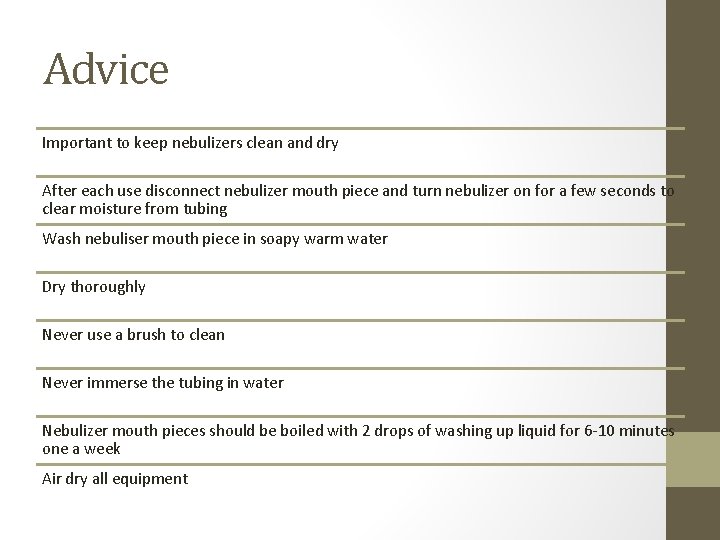 Advice

Important to keep nebulizers clean and dry

After each use disconnect nebulizer mouth piece and turn nebulizer on for a few seconds to clear moisture from tubing

Wash nebuliser mouth piece in soapy warm water

Dry thoroughly

Never use a brush to clean

Never immerse the tubing in water

Nebulizer mouth pieces should be boiled with 2 drops of washing up liquid for 6-10 minutes one a week

Air dry all equipment